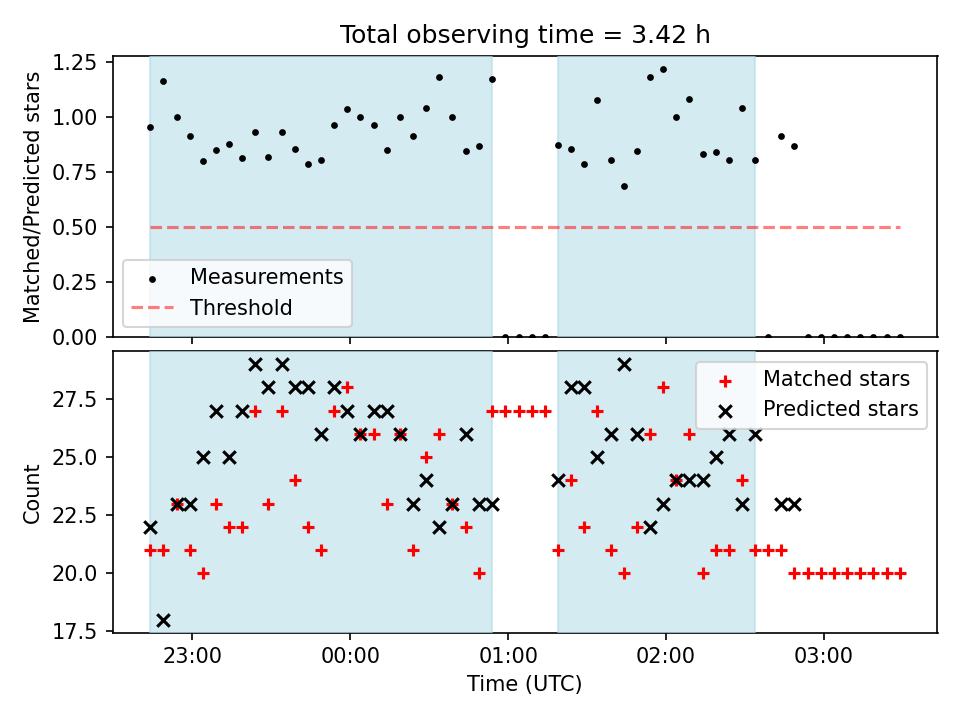 Total observing time = 3.42 h

Matched/Predicted stars

1.25
1.00
0.75
0.50
0.25
0.00

Measurements
Threshold

Count

27.5
25.0
22.5
20.0
17.5

Matched stars
Predicted stars

23:00
00:00
01:00
02:00
03:00

Time (UTC)